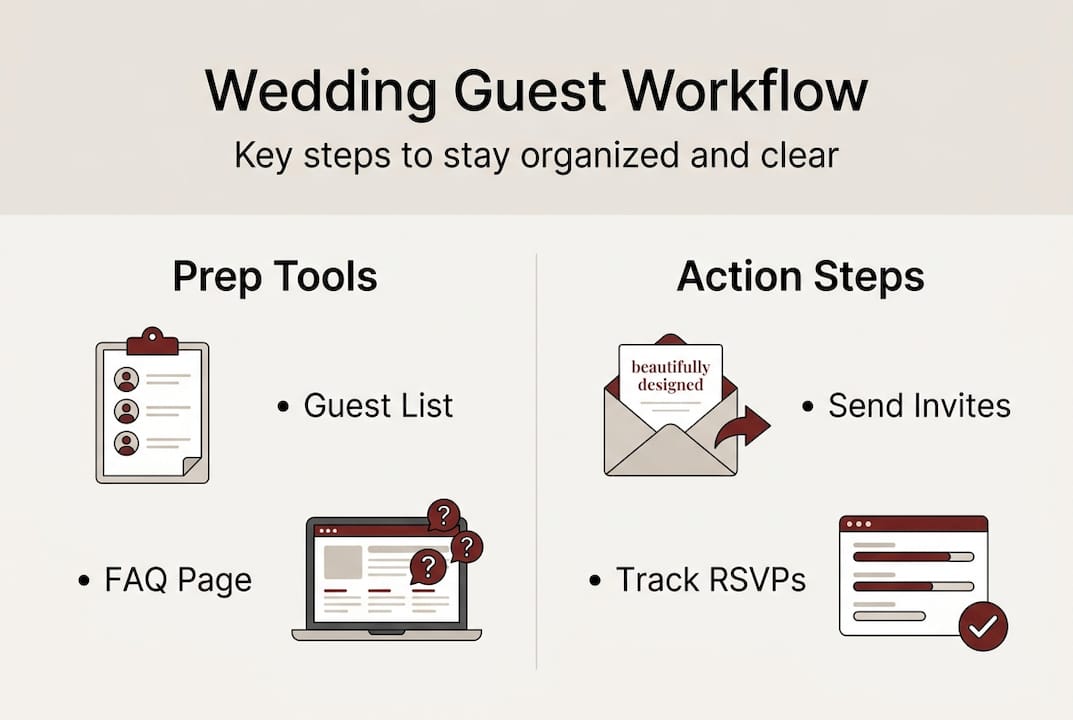 Wedding Guest Workflow

Key steps to stay organized and clear

Prep Tools

• Guest List

• FAQ Page

?

?

?

Action Steps

beautifully designed

• Send Invites

• Track RSVPs